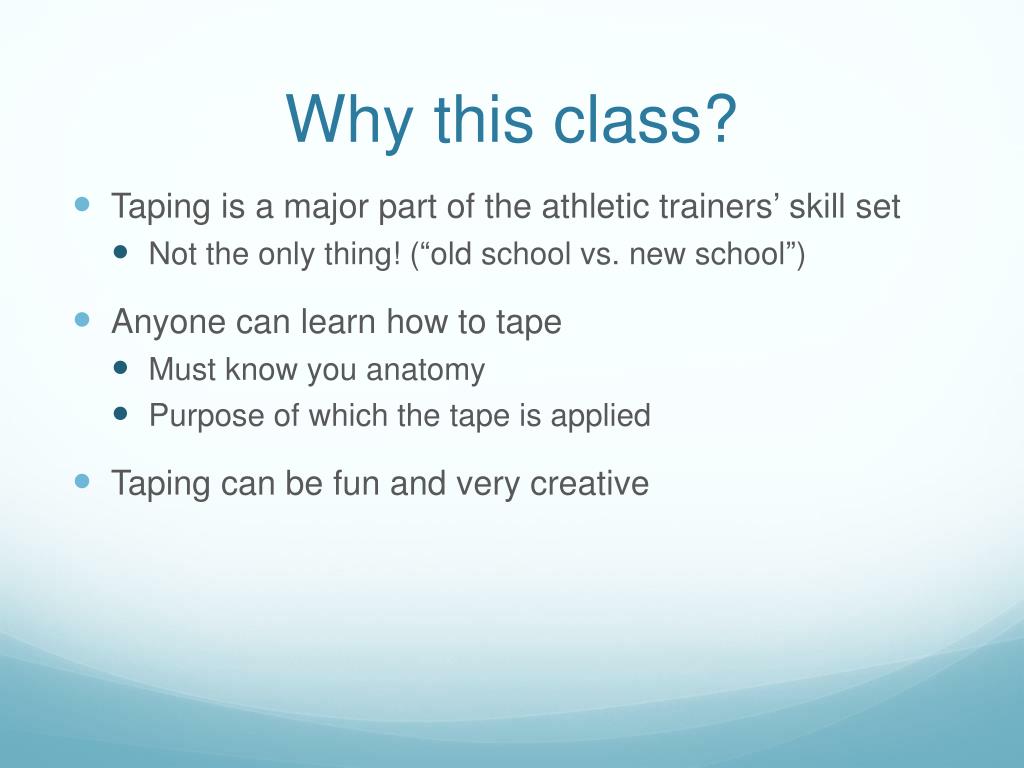 Why this class?

- Taping is a major part of the athletic trainers’ skill set
  - Not the only thing! (“old school vs. new school”)
- Anyone can learn how to tape
  - Must know you anatomy
  - Purpose of which the tape is applied
- Taping can be fun and very creative